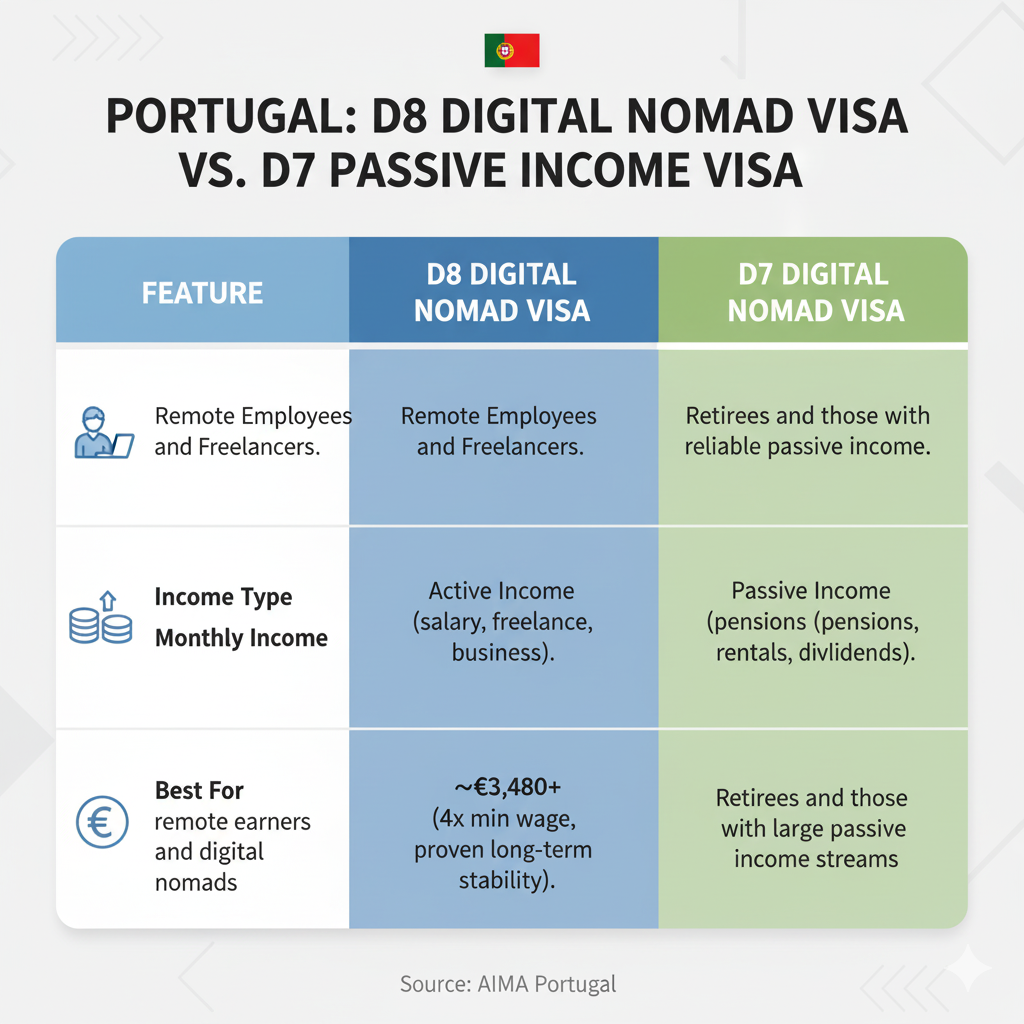 PORTUGAL: D8 DIGITAL NOMAD VISA VS. D7 PASSIVE INCOME VISA

| FEATURE | D8 DIGITAL NOMAD VISA | D7 DIGITAL NOMAD VISA |
|---|---|---|
| Remote Employees and Freelancers. | Remote Employees and Freelancers. | Retirees and those with reliable passive income. |
| Income Type Monthly Income | Active Income (salary, freelance, business). | Passive Income (pensions (pensions, rentals, divlidends). |
| Best For remote earners and digital nomads | ~€3,480+ (4x min wage, proven long-term stability). | Retirees and those with large passive income streams |

Source: AIMA Portugal